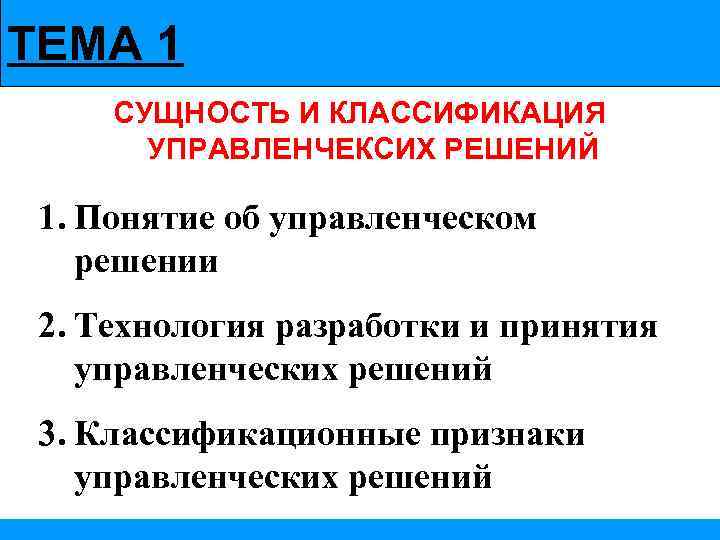 ТЕМА 1

СУЩНОСТЬ И КЛАССИФИКАЦИЯ УПРАВЛЕНЧЕКСИХ РЕШЕНИЙ

1. Понятие об управленческом решении

2. Технология разработки и принятия управленческих решений

3. Классификационные признаки управленческих решений